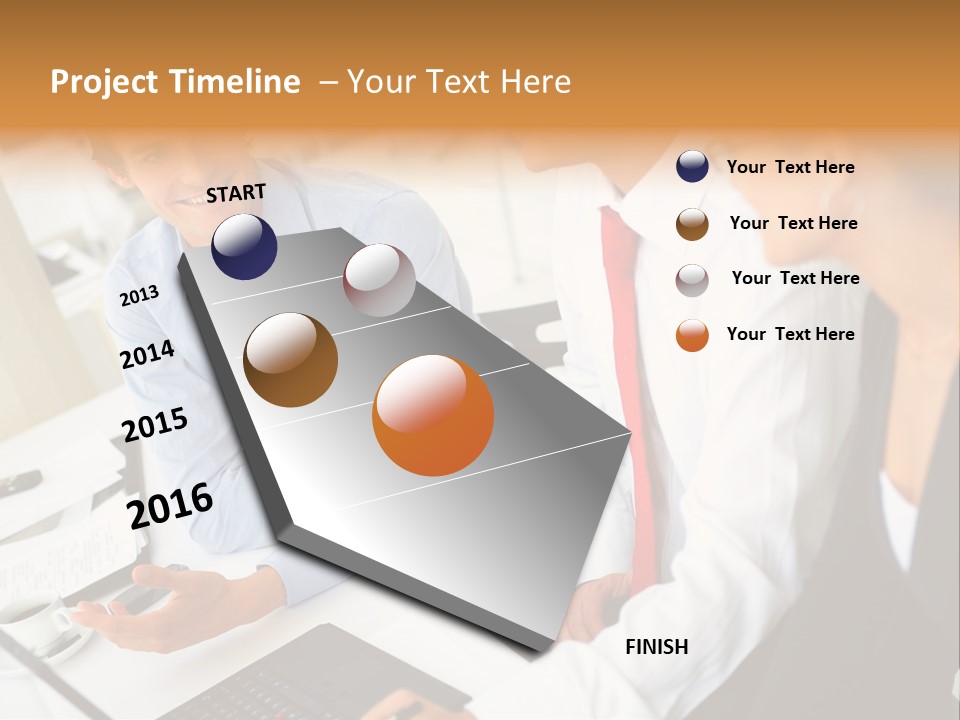 Project Timeline – Your Text Here

START

2013

2014

2015

2016

FINISH

Your Text Here

Your Text Here

Your Text Here

Your Text Here